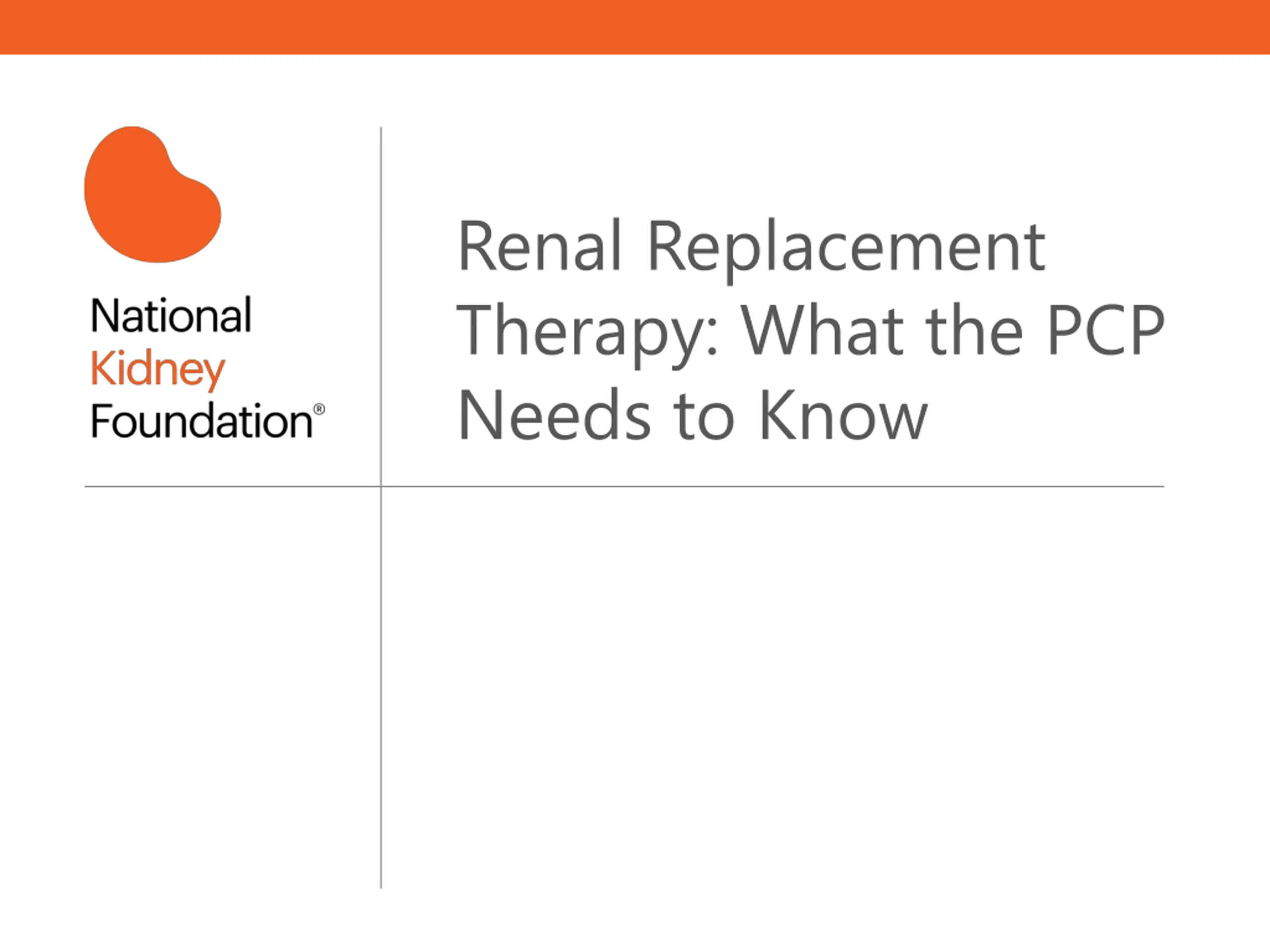 National
Kidney
Foundation®

Renal Replacement Therapy: What the PCP Needs to Know